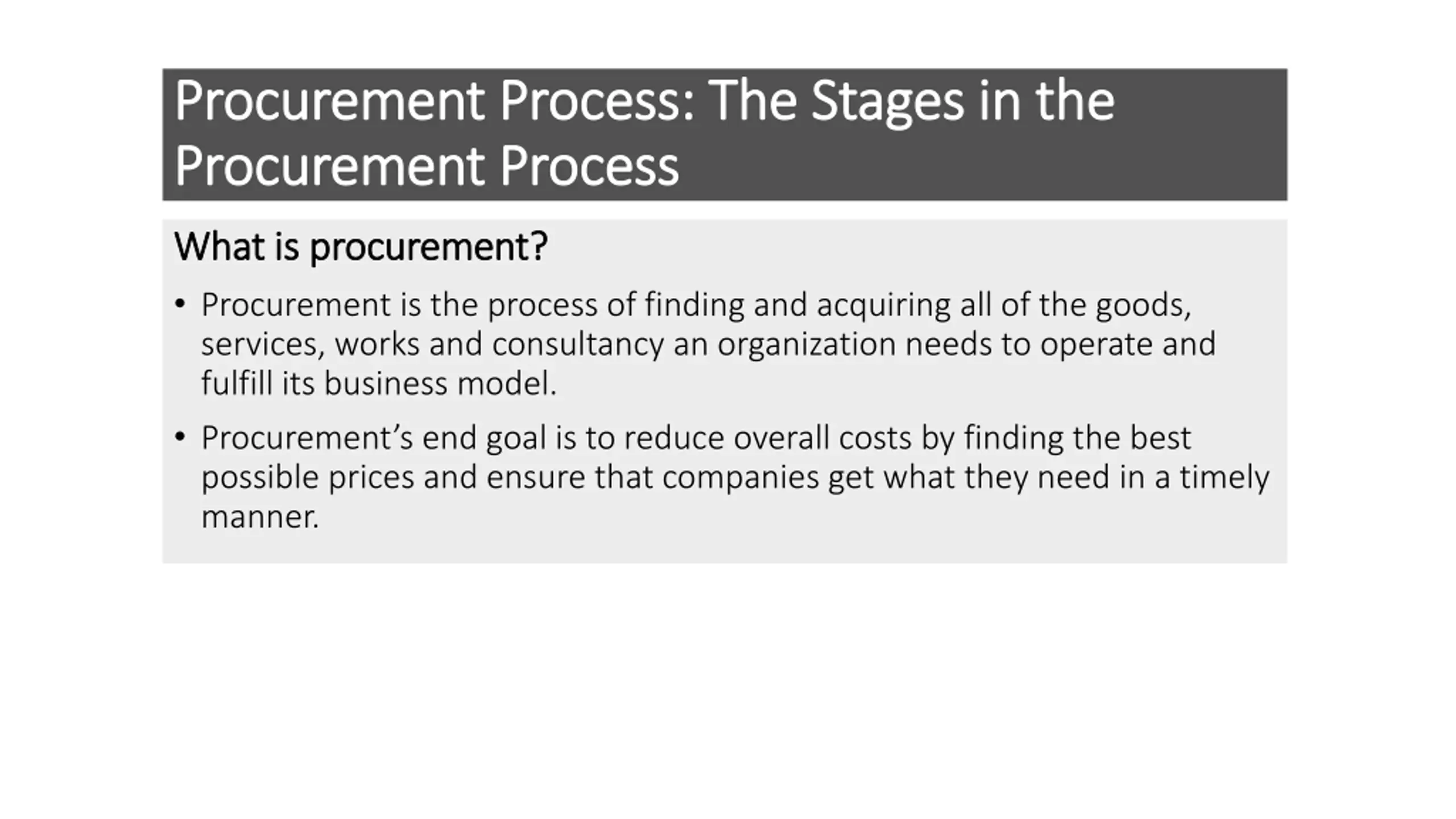 Procurement Process: The Stages in the Procurement Process

What is procurement?

• Procurement is the process of finding and acquiring all of the goods, services, works and consultancy an organization needs to operate and fulfill its business model.

• Procurement’s end goal is to reduce overall costs by finding the best possible prices and ensure that companies get what they need in a timely manner.